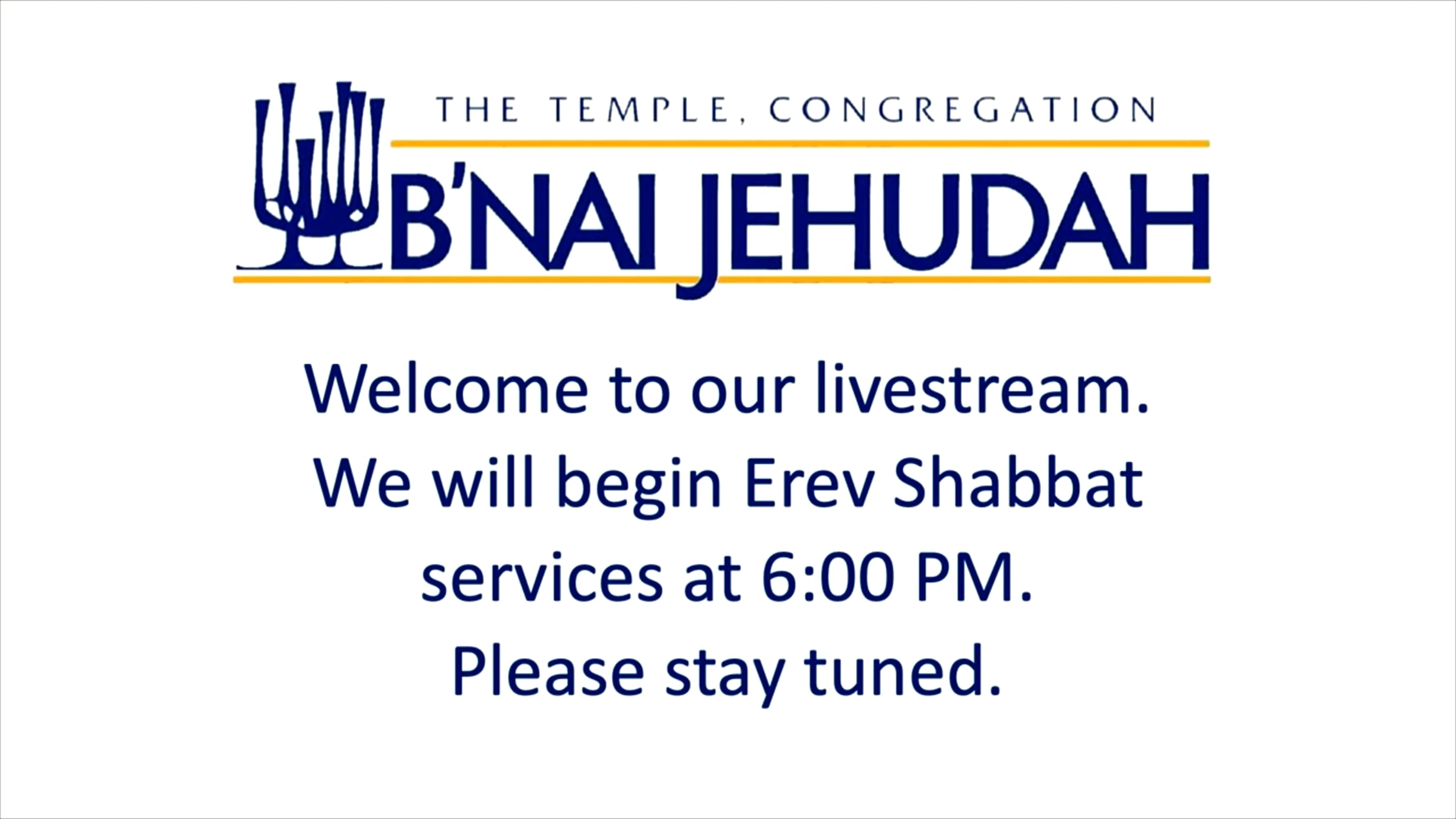 THE TEMPLE, CONGREGATION
B'NAI JEHUDAH

Welcome to our livestream. We will begin Erev Shabbat services at 6:00 PM. Please stay tuned.